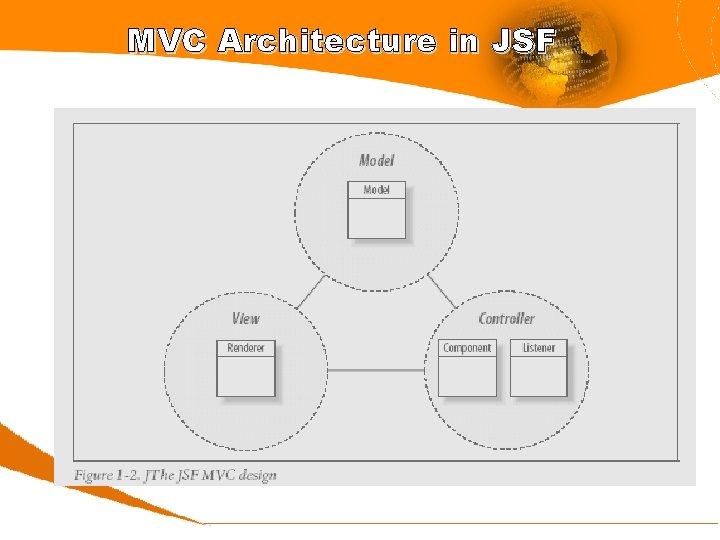 MVC Architecture in JSF

Model

Model

View

Renderer

Controller

Component

Listener

Figure 1-2. JThe JSF MVC design